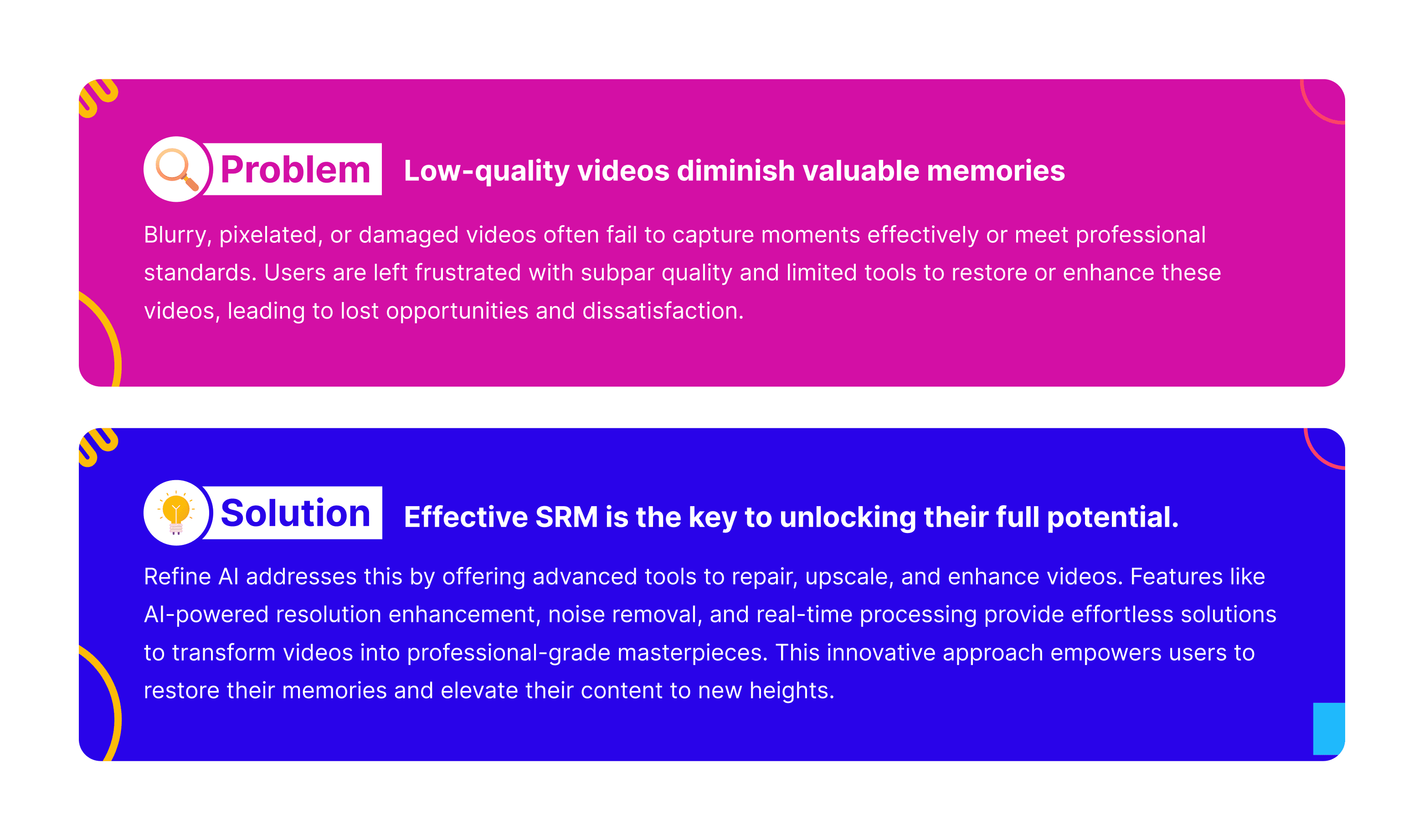 Problem Low-quality videos diminish valuable memories

Blurry, pixelated, or damaged videos often fail to capture moments effectively or meet professional standards. Users are left frustrated with subpar quality and limited tools to restore or enhance these videos, leading to lost opportunities and dissatisfaction.

Solution Effective SRM is the key to unlocking their full potential.

Refine AI addresses this by offering advanced tools to repair, upscale, and enhance videos. Features like AI-powered resolution enhancement, noise removal, and real-time processing provide effortless solutions to transform videos into professional-grade masterpieces. This innovative approach empowers users to restore their memories and elevate their content to new heights.